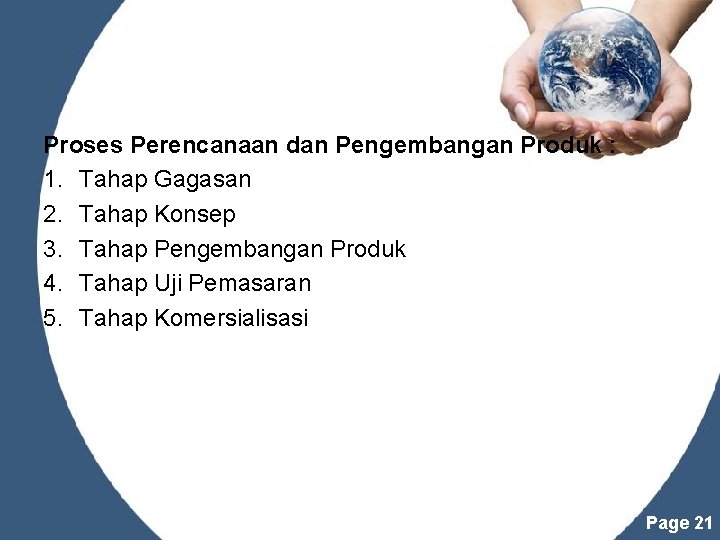 Proses Perencanaan dan Pengembangan Produk :

1. Tahap Gagasan
2. Tahap Konsep
3. Tahap Pengembangan Produk
4. Tahap Uji Pemasaran
5. Tahap Komersialisasi

Page 21